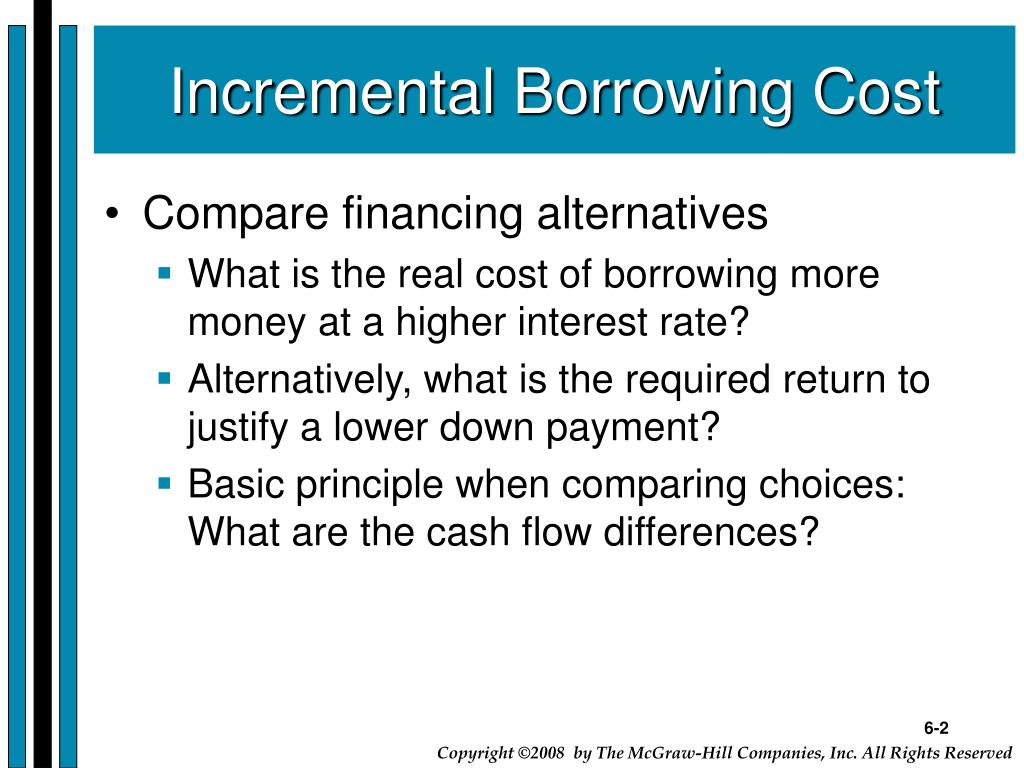 Incremental Borrowing Cost

• Compare financing alternatives
▪ What is the real cost of borrowing more money at a higher interest rate?
▪ Alternatively, what is the required return to justify a lower down payment?
▪ Basic principle when comparing choices: What are the cash flow differences?

6-2

Copyright ©2008 by The McGraw-Hill Companies, Inc. All Rights Reserved